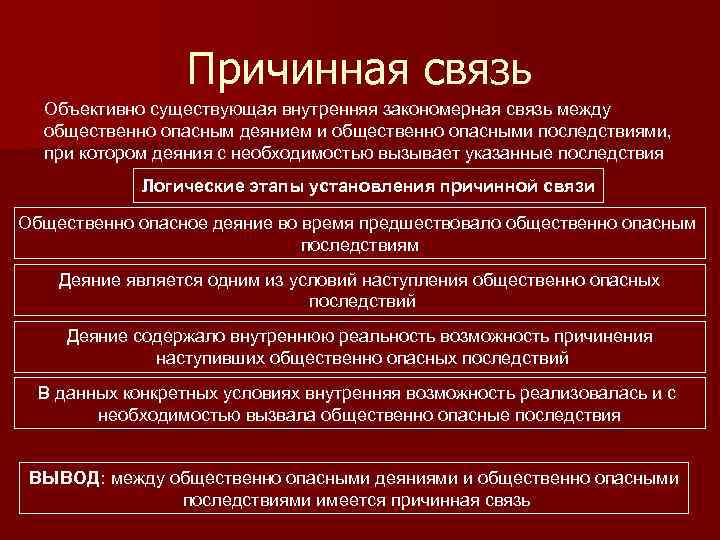 Причинная связь

Объективно существующая внутренняя закономерная связь между общественно опасным деянием и общественно опасными последствиями, при котором деяния с необходимостью вызывает указанные последствия

Логические этапы установления причинной связи

Общественно опасное деяние во время предшествовало общественно опасным последствиям

Деяние является одним из условий наступления общественно опасных последствий

Деяние содержало внутреннюю реальность возможность причинения наступивших общественно опасных последствий

В данных конкретных условиях внутренняя возможность реализовалась и с необходимостью вызвала общественно опасные последствия

ВЫВОД: между общественно опасными деяниями и общественно опасными последствиями имеется причинная связь